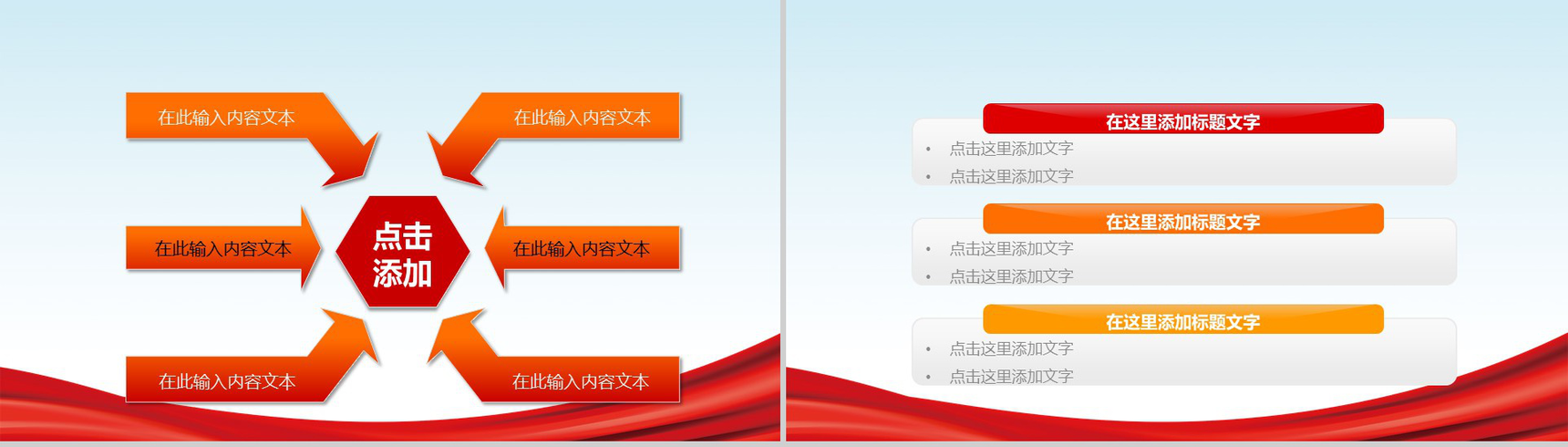 在此输入内容文本

在此输入内容文本

在此输入内容文本

点击添加

在此输入内容文本

在此输入内容文本

在此输入内容文本

在这里添加标题文字
• 点击这里添加文字
• 点击这里添加文字

在这里添加标题文字
• 点击这里添加文字
• 点击这里添加文字

在这里添加标题文字
• 点击这里添加文字
• 点击这里添加文字